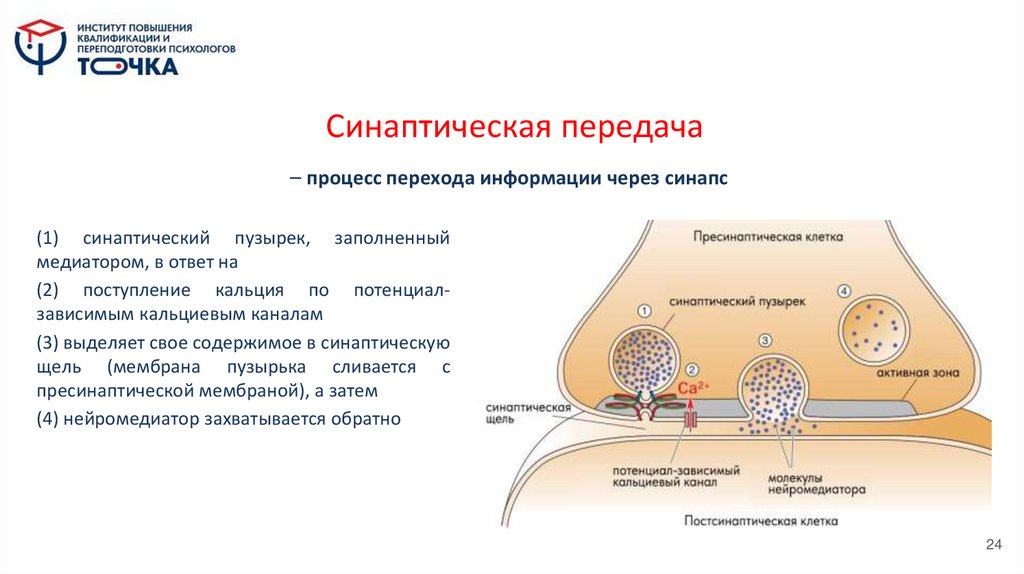 ИНСТИТУТ ПОВЫШЕНИЯ КВАЛИФИКАЦИИ И ПЕРЕПОДГОТОВКИ ПСИХОЛОГОВ
ТОЧКА

Синаптическая передача

– процесс перехода информации через синапс

(1) синаптический пузырек, заполненный медиатором, в ответ на

(2) поступление кальция по потенциал-зависимым кальциевым каналам

(3) выделяет свое содержимое в синаптическую щель (мембрана пузырька сливается с пресинаптической мембраной), а затем

(4) нейромедиатор захватывается обратно

Пресинаптическая клетка
1
синаптический пузырек
4
2
3
$Ca^{2+}$
активная зона
синаптическая щель
потенциал-зависимый кальциевый канал
молекулы нейромедиатора
Постсинаптическая клетка

24